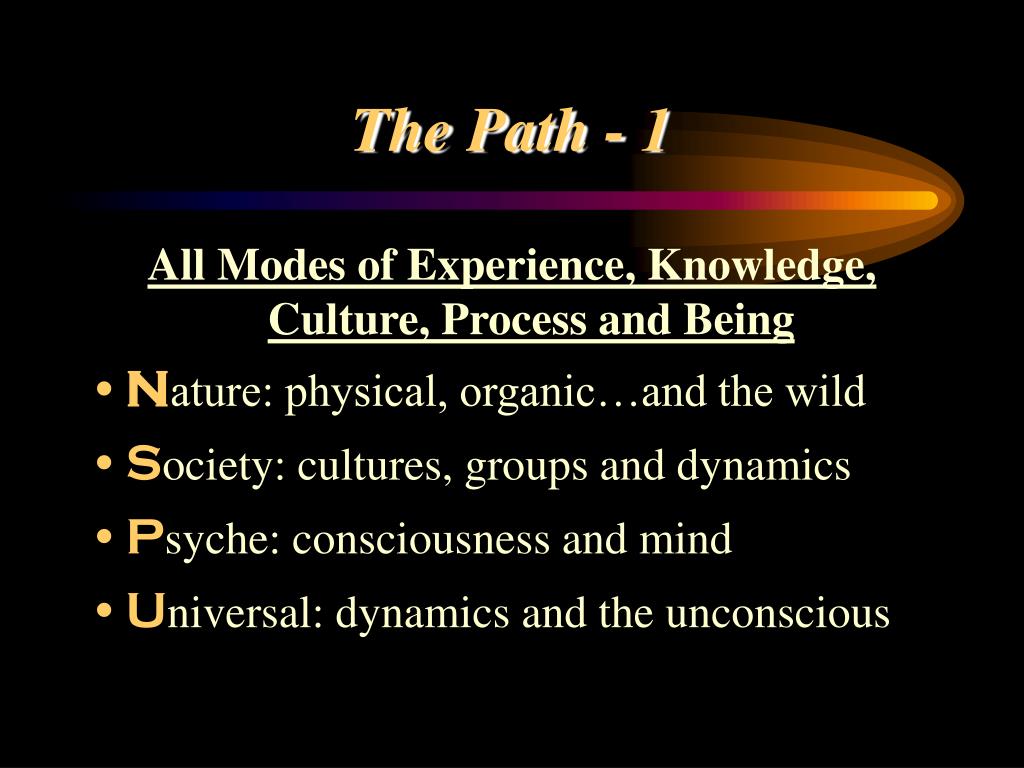 The Path - 1

All Modes of Experience, Knowledge, Culture, Process and Being

• Nature: physical, organic…and the wild
• Society: cultures, groups and dynamics
• Psyche: consciousness and mind
• Universal: dynamics and the unconscious